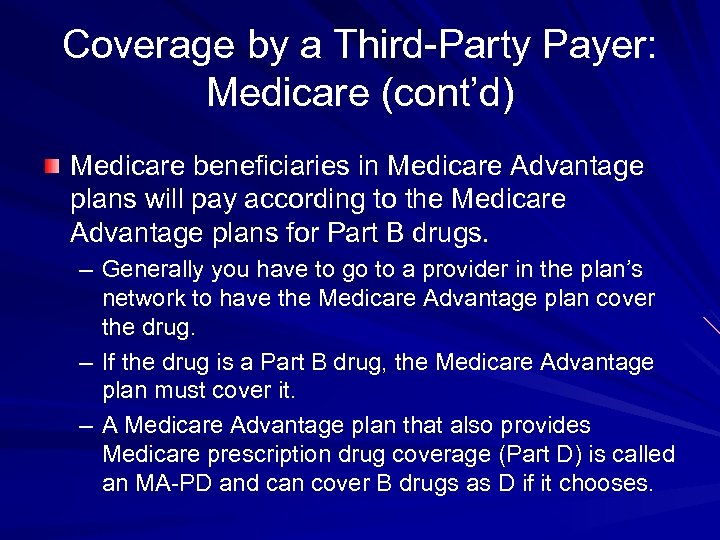 Coverage by a Third-Party Payer: Medicare (cont'd)

Medicare beneficiaries in Medicare Advantage plans will pay according to the Medicare Advantage plans for Part B drugs.

– Generally you have to go to a provider in the plan's network to have the Medicare Advantage plan cover the drug.

– If the drug is a Part B drug, the Medicare Advantage plan must cover it.

– A Medicare Advantage plan that also provides Medicare prescription drug coverage (Part D) is called an MA-PD and can cover B drugs as D if it chooses.